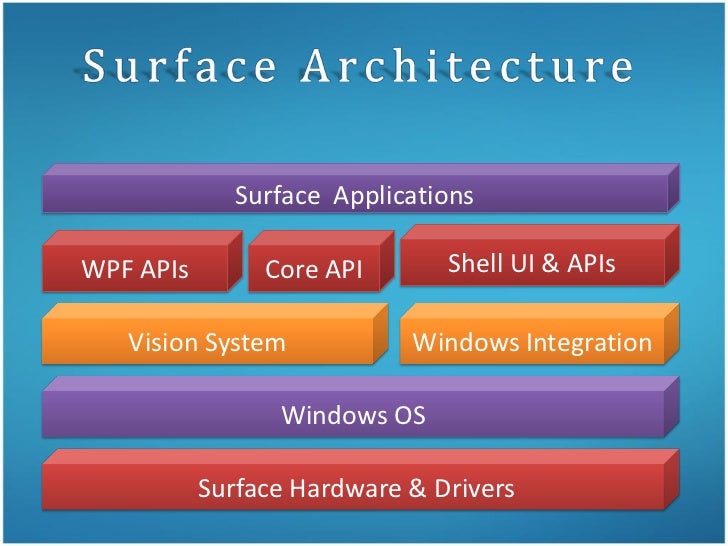 Surface Architecture

Surface Applications

WPF APIs

Core API

Shell UI & APIs

Vision System

Windows Integration

Windows OS

Surface Hardware & Drivers